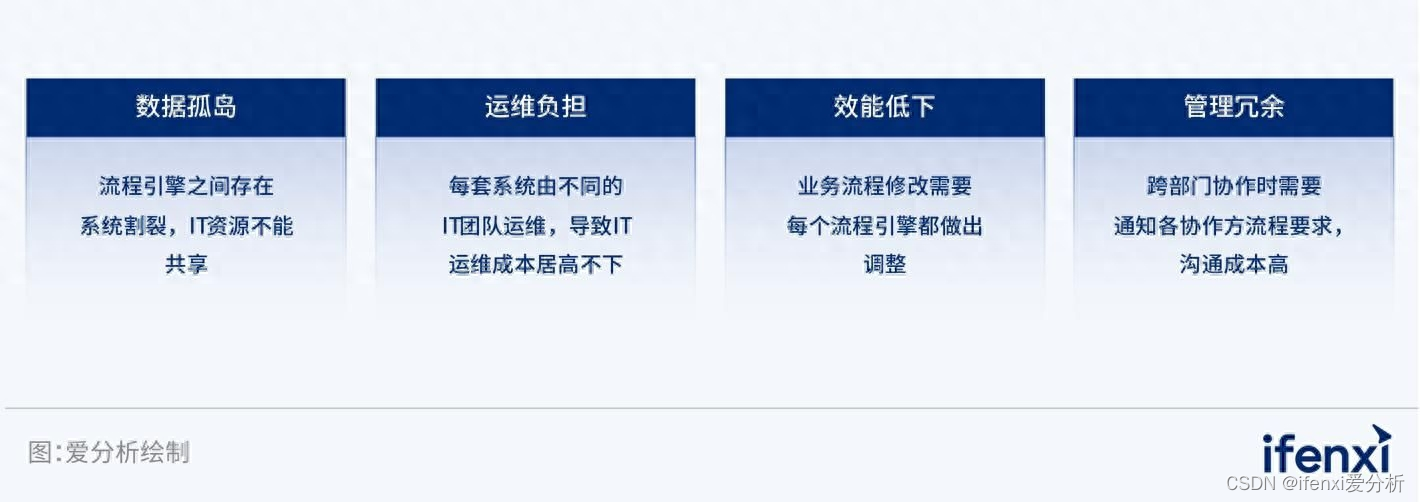 数据孤岛

流程引擎之间存在系统割裂，IT资源不能共享

运维负担

每套系统由不同的IT团队运维，导致IT运维成本居高不下

效能低下

业务流程修改需要每个流程引擎都做出调整

管理冗余

跨部门协作时需要通知各协作方流程要求，沟通成本高

图:爱分析绘制

ifenxi

CSDN @ifenxi爱分析